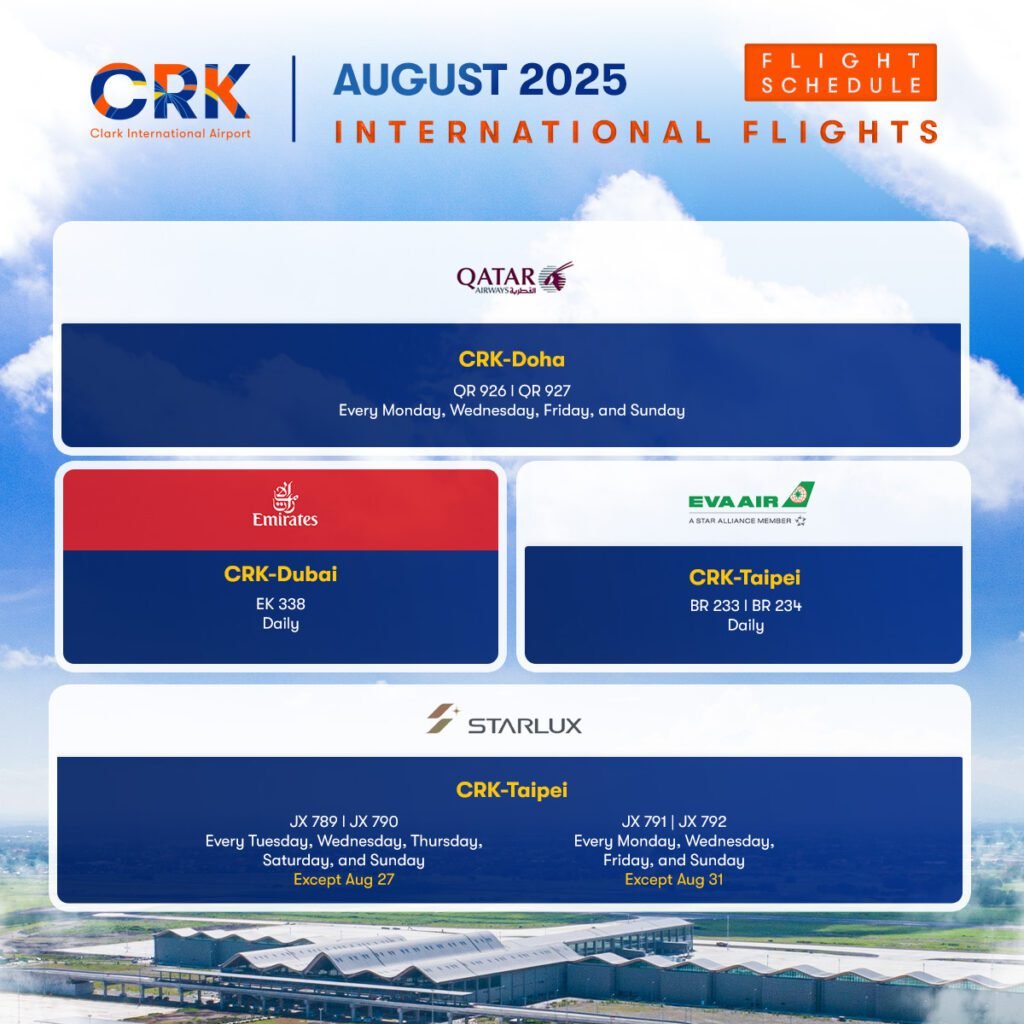 CRK
Clark International Airport

AUGUST 2025

FLIGHT SCHEDULE

INTERNATIONAL FLIGHTS

QATAR AIRWAYS القطرية

CRK-Doha
QR 926 | QR 927
Every Monday, Wednesday, Friday, and Sunday

Emirates

CRK-Dubai
EK 338
Daily

EVA AIR
A STAR ALLIANCE MEMBER

CRK-Taipei
BR 233 | BR 234
Daily

STARLUX

CRK-Taipei

JX 789 | JX 790
Every Tuesday, Wednesday, Thursday, Saturday, and Sunday
Except Aug 27

JX 791 | JX 792
Every Monday, Wednesday, Friday, and Sunday
Except Aug 31